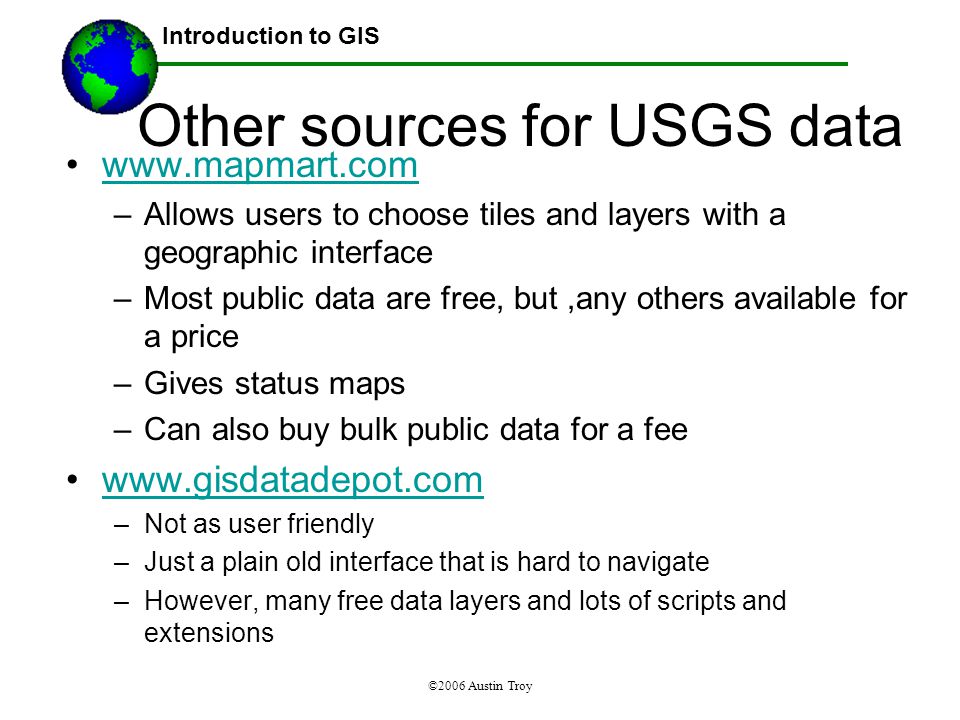 Introduction to GIS

Other sources for USGS data

• www.mapmart.com
– Allows users to choose tiles and layers with a geographic interface
– Most public data are free, but ,any others available for a price
– Gives status maps
– Can also buy bulk public data for a fee

• www.gisdatadepot.com
– Not as user friendly
– Just a plain old interface that is hard to navigate
– However, many free data layers and lots of scripts and extensions

©2006 Austin Troy